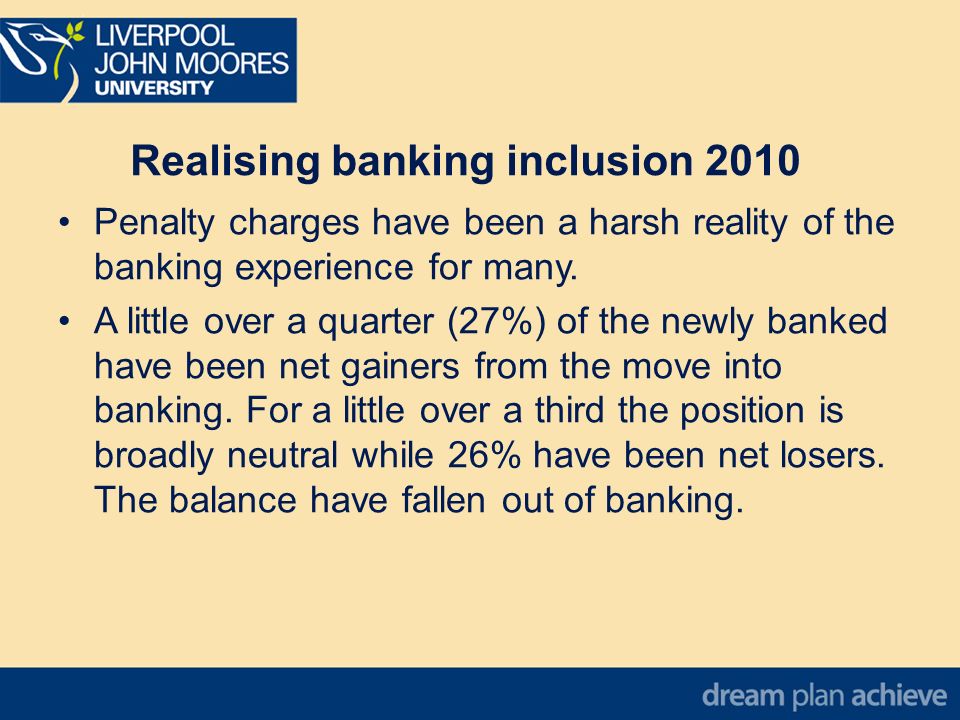 LIVERPOOL JOHN MOORES UNIVERSITY

Realising banking inclusion 2010

• Penalty charges have been a harsh reality of the banking experience for many.
• A little over a quarter (27%) of the newly banked have been net gainers from the move into banking. For a little over a third the position is broadly neutral while 26% have been net losers. The balance have fallen out of banking.

dream plan achieve